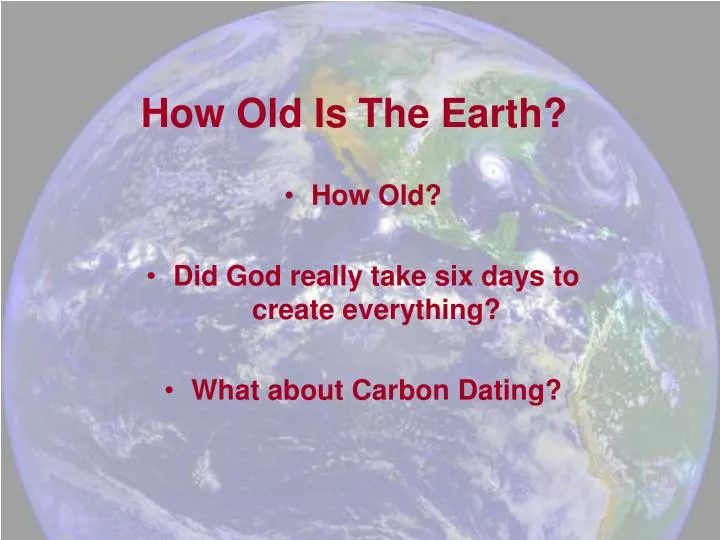 How Old Is The Earth?

• How Old?

• Did God really take six days to create everything?

• What about Carbon Dating?